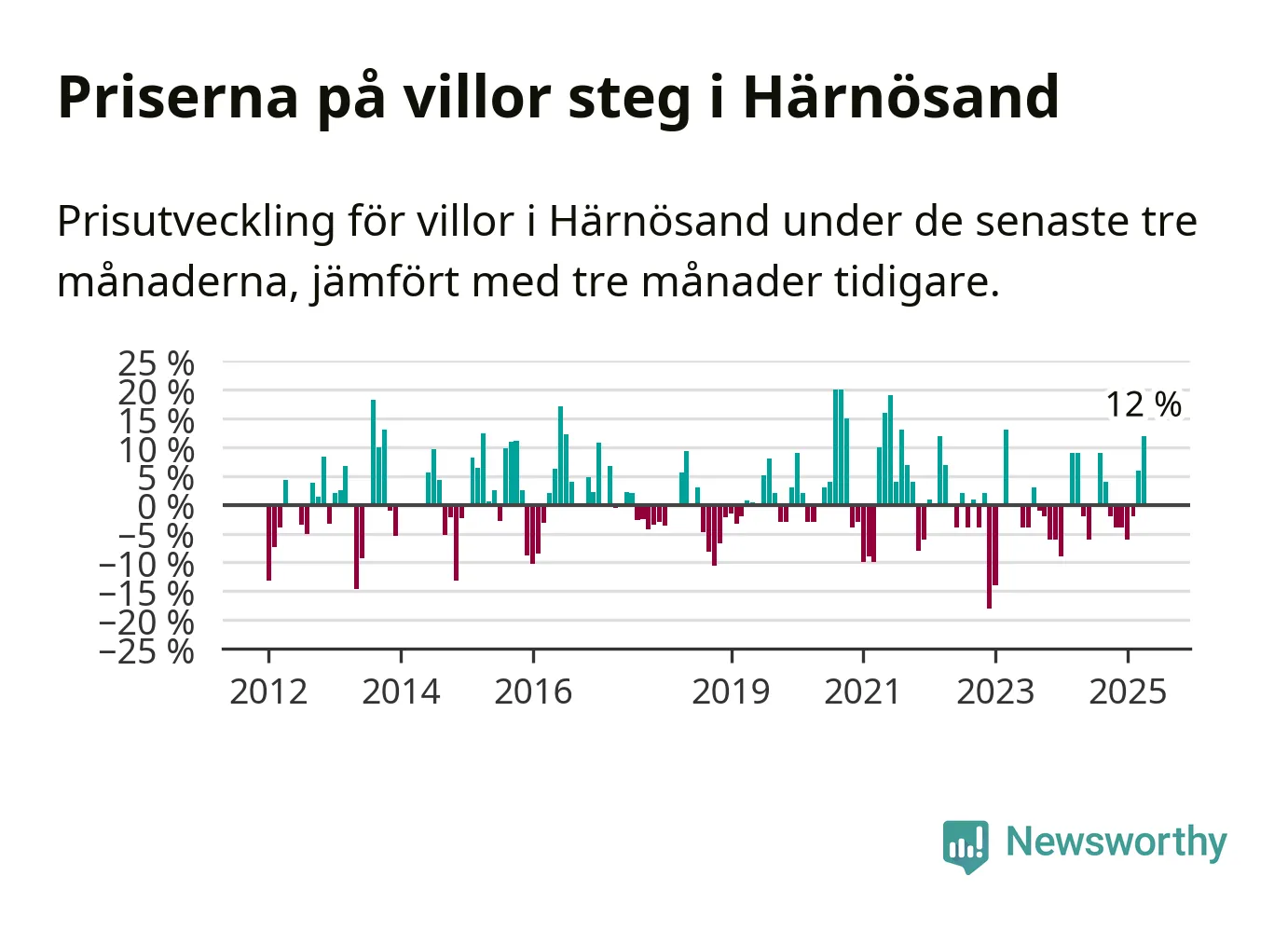 Priserna på villor steg i Härnösand

Prisutveckling för villor i Härnösand under de senaste tre månaderna, jämfört med tre månader tidigare.

25 %
20 %
15 %
10 %
5 %
0 %
−5 %
−10 %
−15 %
−20 %
−25 %

12 %

2012 2014 2016 2019 2021 2023 2025

Newsworthy